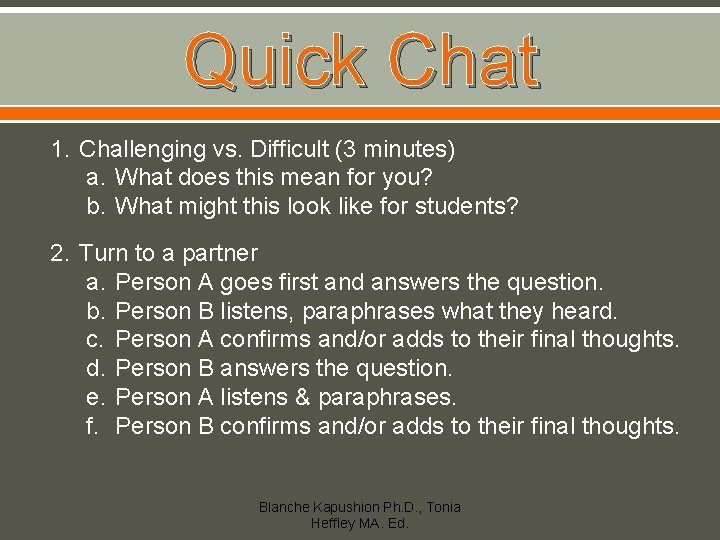 Quick Chat

1. Challenging vs. Difficult (3 minutes)
a. What does this mean for you?
b. What might this look like for students?

2. Turn to a partner
a. Person A goes first and answers the question.
b. Person B listens, paraphrases what they heard.
c. Person A confirms and/or adds to their final thoughts.
d. Person B answers the question.
e. Person A listens & paraphrases.
f. Person B confirms and/or adds to their final thoughts.

Blanche Kapushion Ph.D., Tonia Heffley MA. Ed.